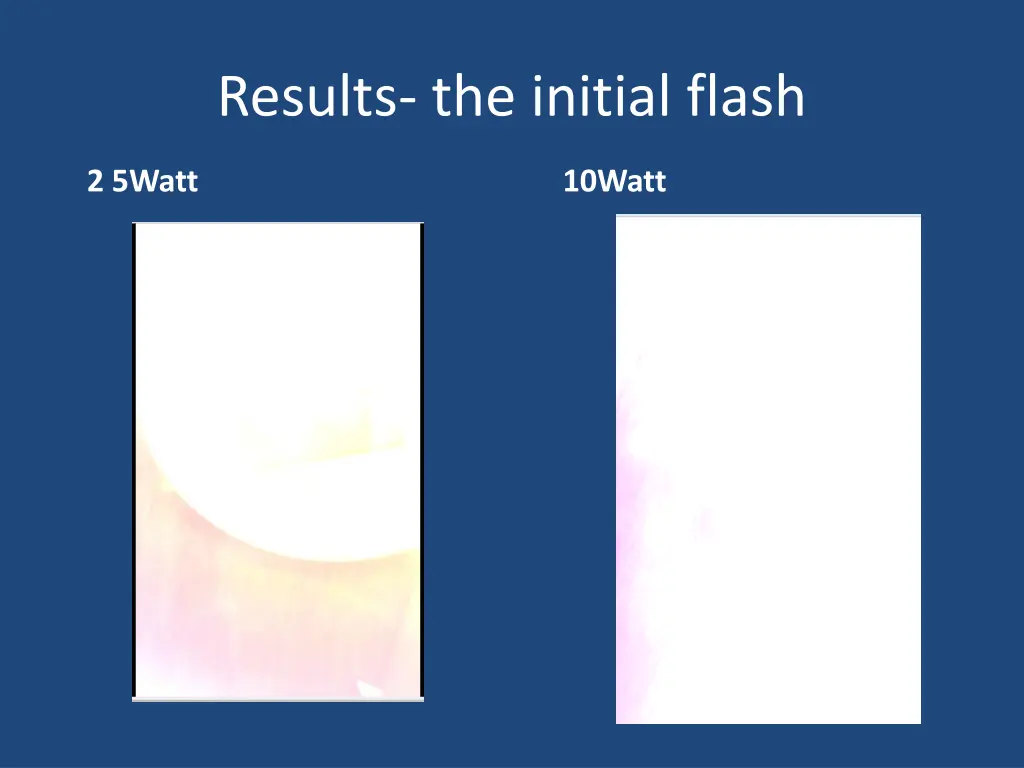 Results- the initial flash

2 5Watt

10Watt